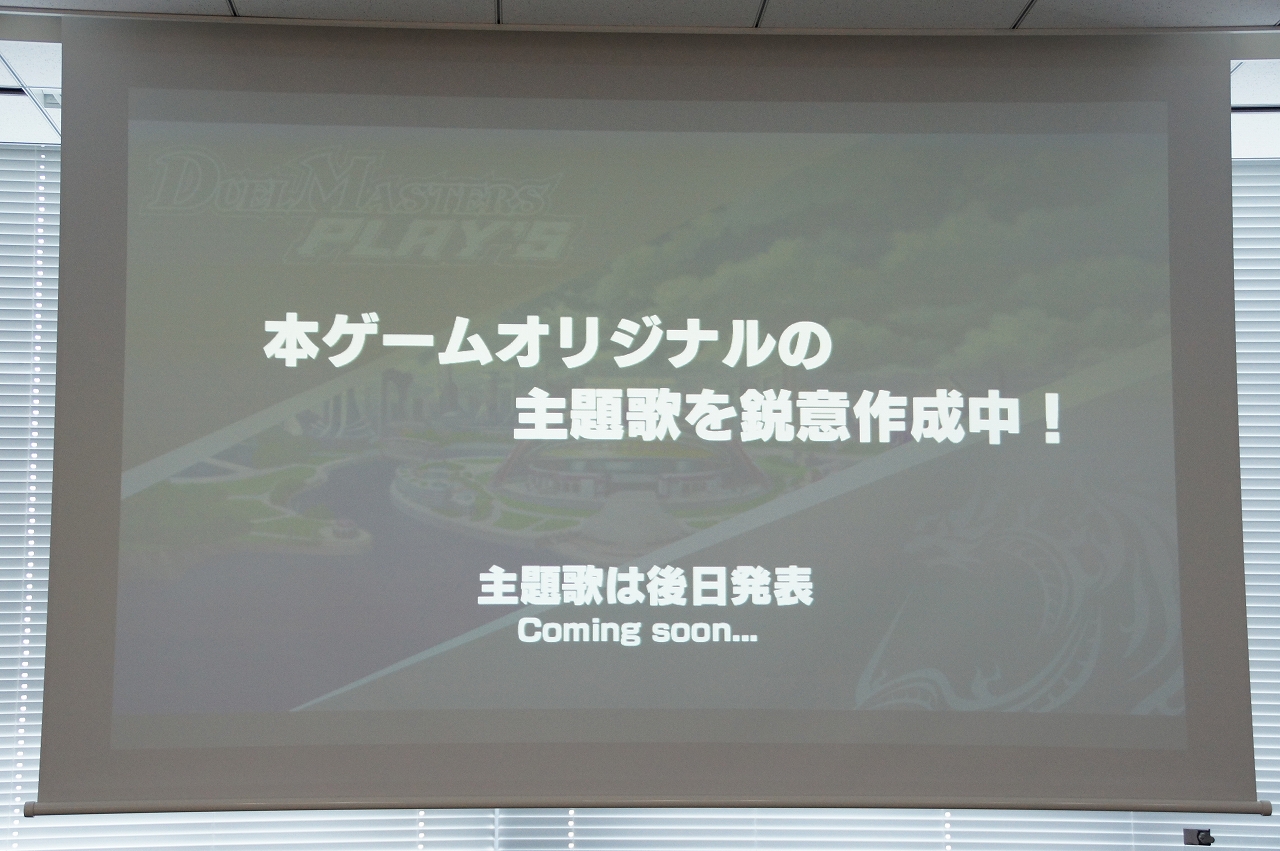 DUEL MASTERS PLAY'S

本ゲームオリジナルの
主題歌を鋭意作成中！

主題歌は後日発表
Coming soon...